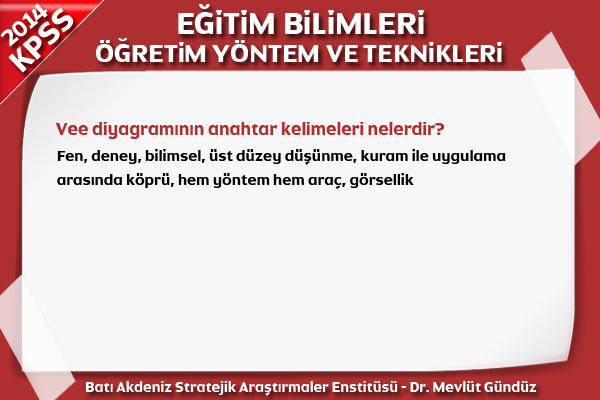 2014 KPSS

EĞİTİM BİLİMLERİ
ÖĞRETİM YÖNTEM VE TEKNİKLERİ

Vee diyagramının anahtar kelimeleri nelerdir?

Fen, deney, bilimsel, üst düzey düşünme, kuram ile uygulama arasında köprü, hem yöntem hem araç, görsellik

Batı Akdeniz Stratejik Araştırmaler Enstitüsü - Dr. Mevlüt Gündüz